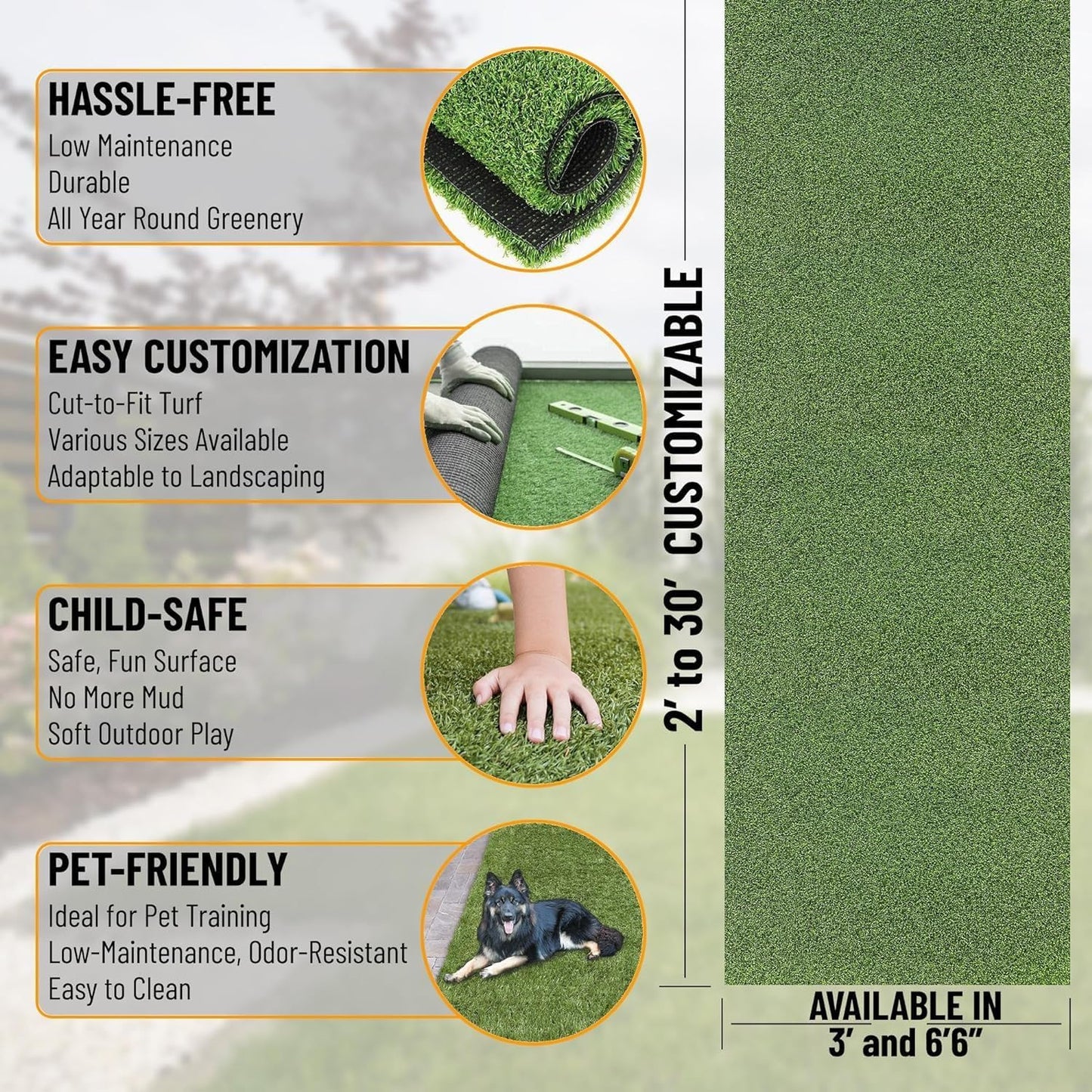 HASSLE-FREE
Low Maintenance
Durable
All Year Round Greenery

EASY CUSTOMIZATION
Cut-to-Fit Turf
Various Sizes Available
Adaptable to Landscaping

CHILD-SAFE
Safe, Fun Surface
No More Mud
Soft Outdoor Play

PET-FRIENDLY
Ideal for Pet Training
Low-Maintenance, Odor-Resistant
Easy to Clean

2' to 30' CUSTOMIZABLE

AVAILABLE IN
3' and 6'6"